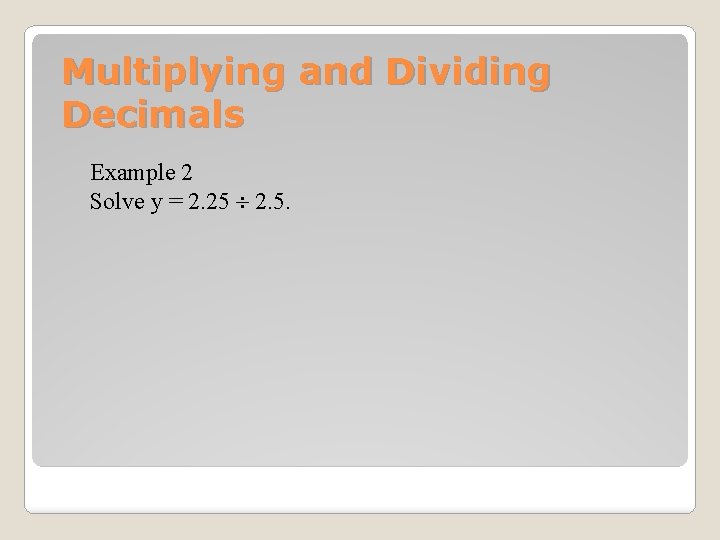 Multiplying and Dividing Decimals

Example 2
Solve $y = 2.25 \div 2.5$.